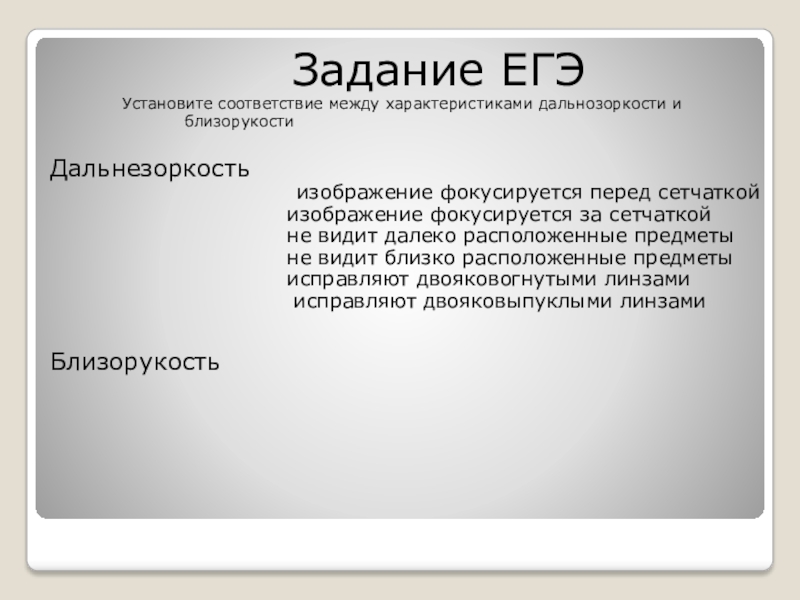 Задание ЕГЭ

Установите соответствие между характеристиками дальнозоркости и близорукости

Дальнезоркость

изображение фокусируется перед сетчаткой
изображение фокусируется за сетчаткой
не видит далеко расположенные предметы
не видит близко расположенные предметы
исправляют двояковогнутыми линзами
исправляют двояковыпуклыми линзами

Близорукость